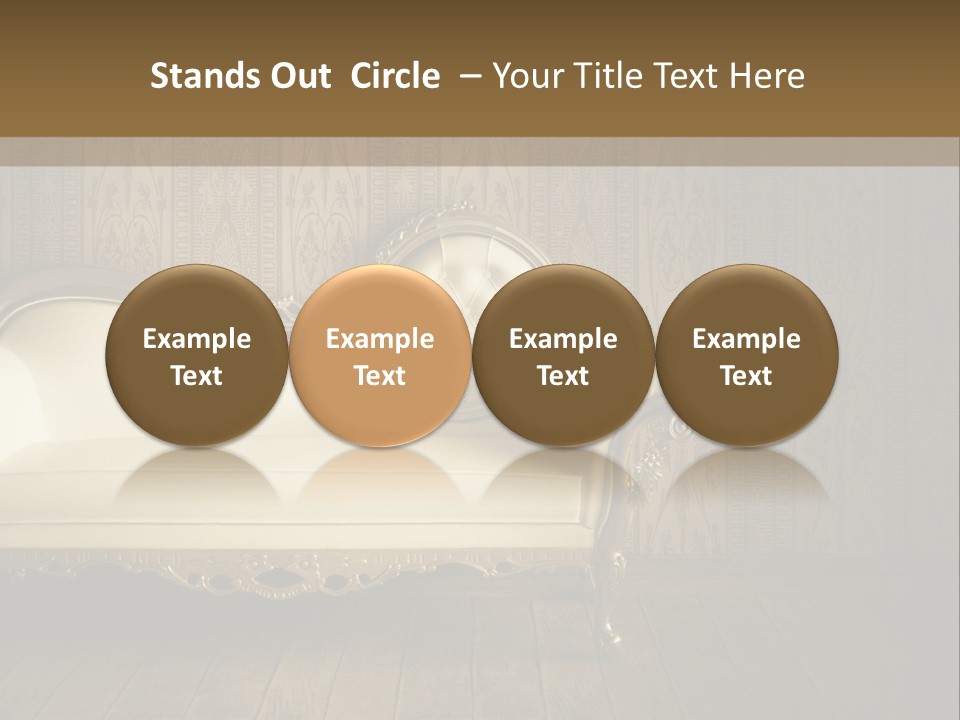 Stands Out Circle – Your Title Text Here

Example Text

Example Text

Example Text

Example Text